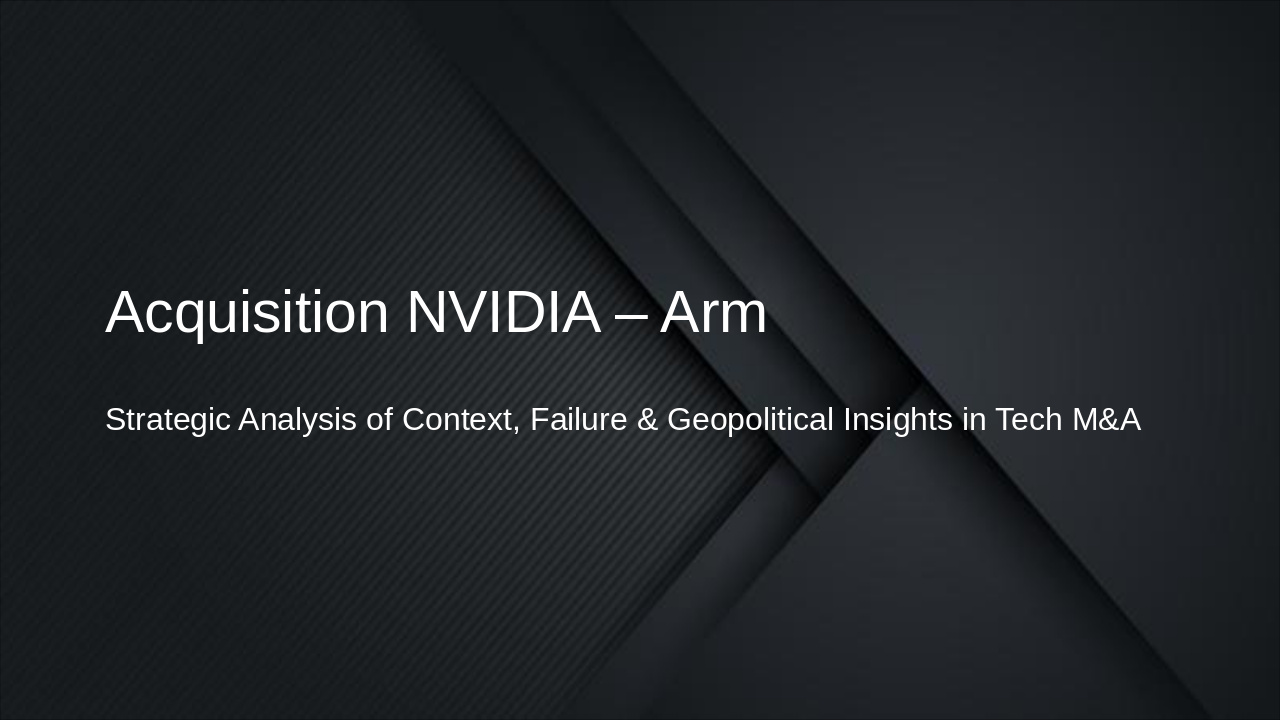 Acquisition NVIDIA – Arm

Strategic Analysis of Context, Failure & Geopolitical Insights in Tech M&A